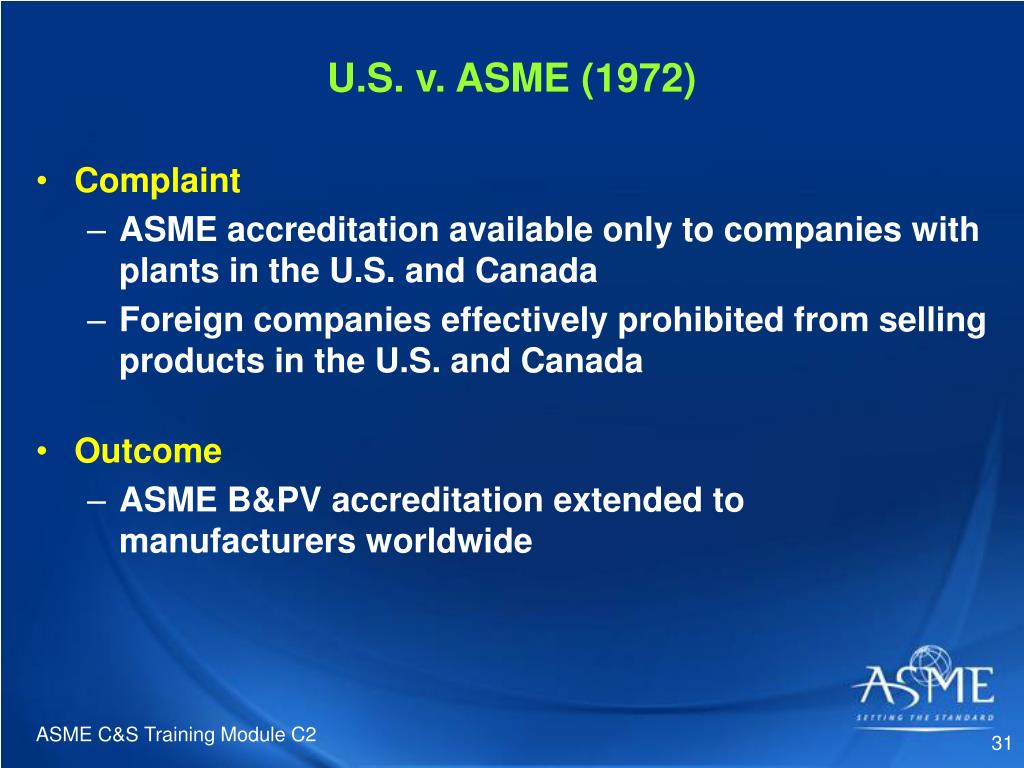 U.S. v. ASME (1972)

• Complaint
– ASME accreditation available only to companies with plants in the U.S. and Canada
– Foreign companies effectively prohibited from selling products in the U.S. and Canada

• Outcome
– ASME B&PV accreditation extended to manufacturers worldwide

ASME
SETTING THE STANDARD

ASME C&S Training Module C2

31